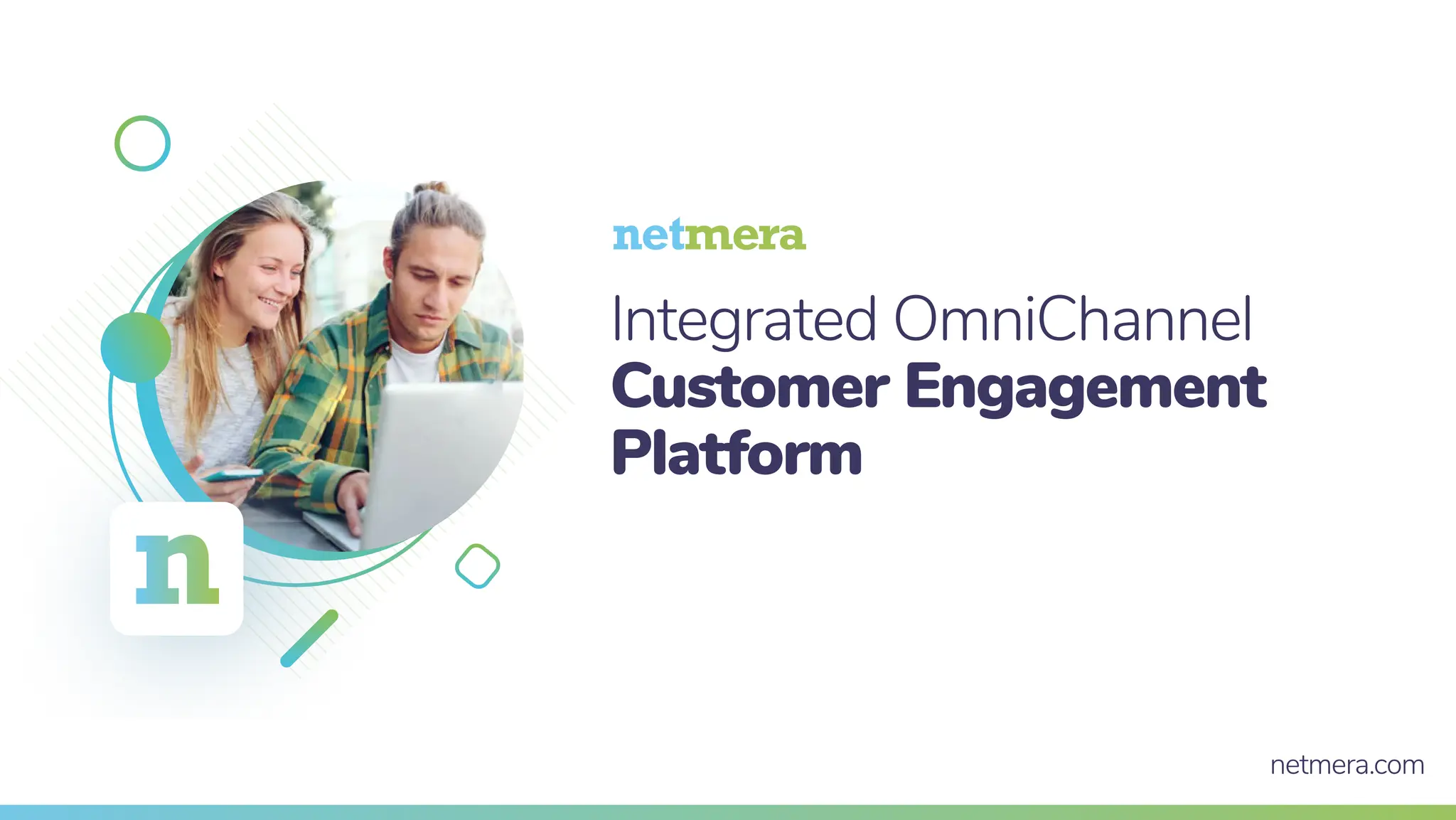 n

netmera

Integrated OmniChannel
Customer Engagement Platform

netmera.com